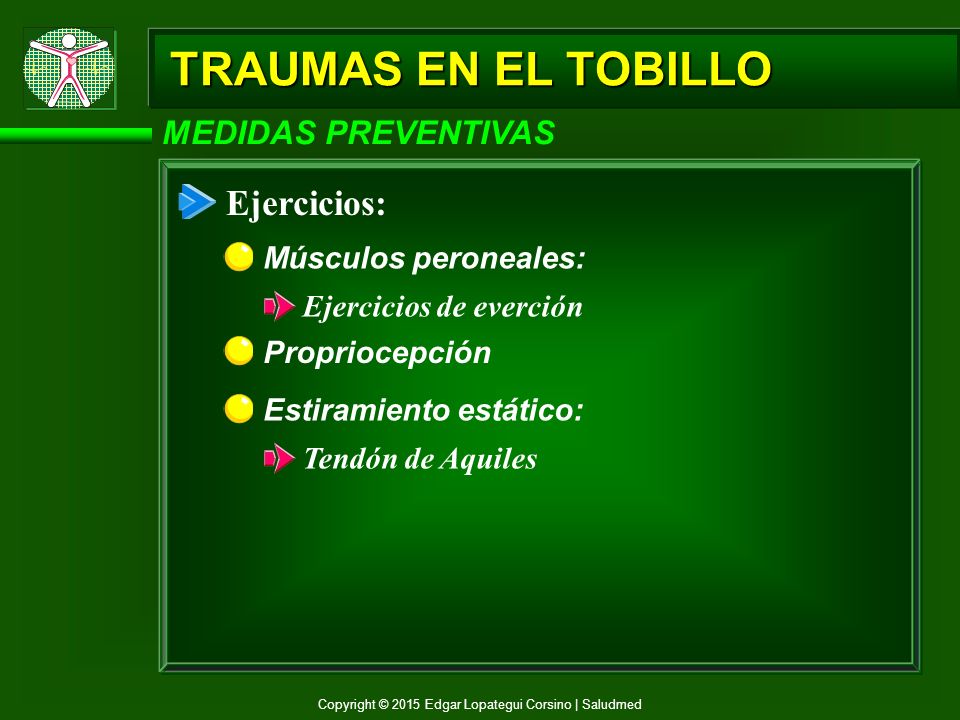 TRAUMAS EN EL TOBILLO

MEDIDAS PREVENTIVAS

Ejercicios:

Músculos peroneales:

Ejercicios de everción

Propriocepción

Estiramiento estático:

Tendón de Aquiles

Copyright © 2015 Edgar Lopategui Corsino | Saludmed